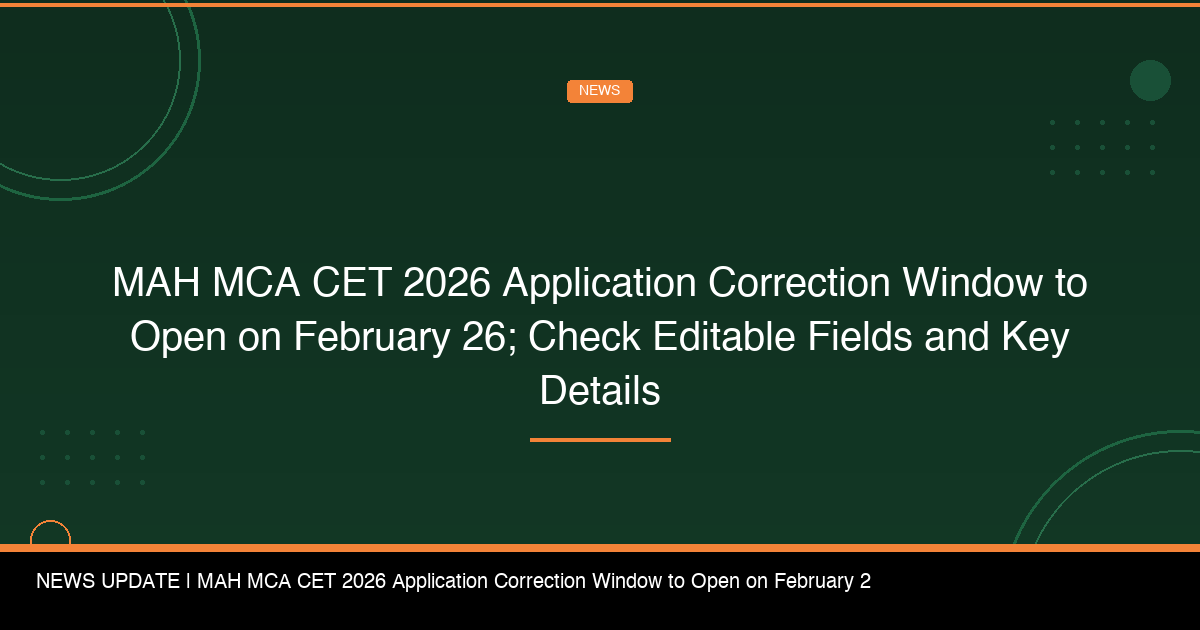 NEWS

MAH MCA CET 2026 Application Correction Window to Open on February 26; Check Editable Fields and Key Details

NEWS UPDATE | MAH MCA CET 2026 Application Correction Window to Open on February 2